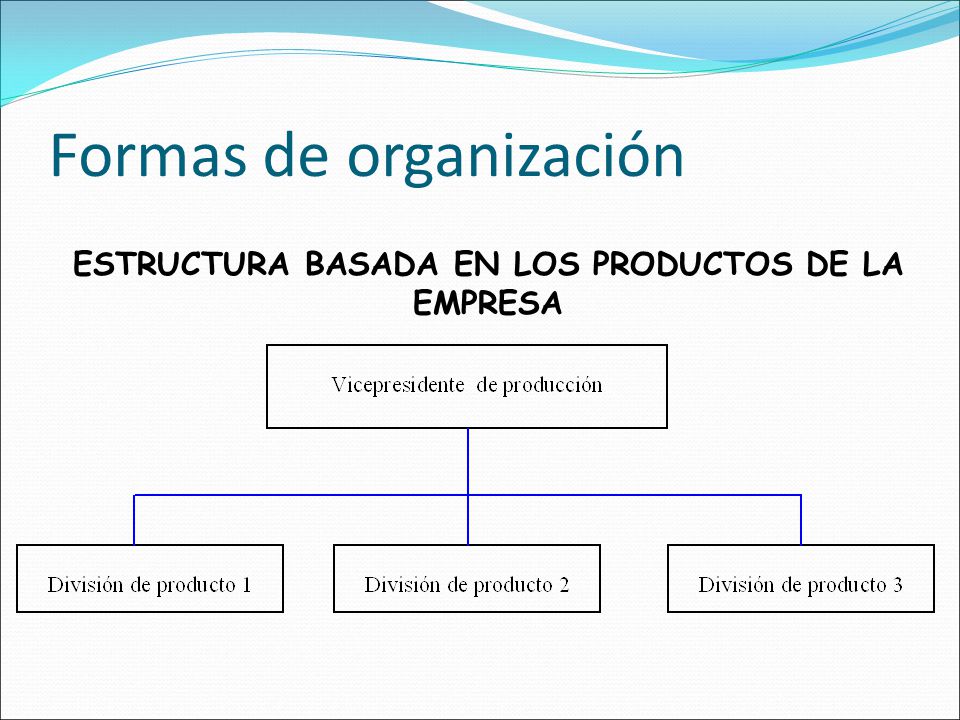 Formas de organización

ESTRUCTURA BASADA EN LOS PRODUCTOS DE LA EMPRESA

Vicepresidente de producción

División de producto 1

División de producto 2

División de producto 3